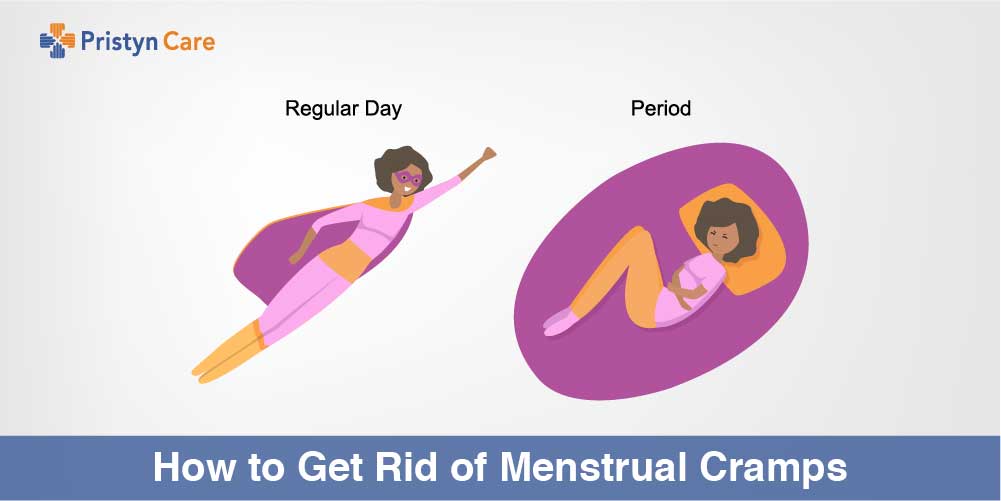 Pristyn Care

Regular Day

Period

How to Get Rid of Menstrual Cramps